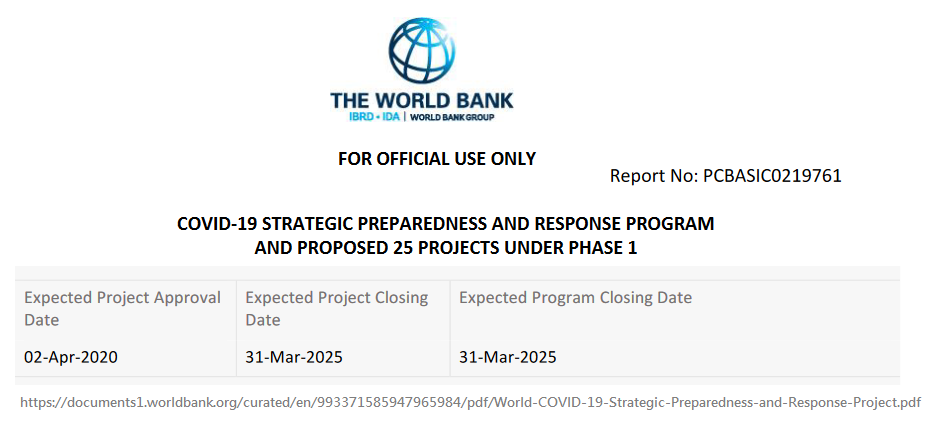 THE WORLD BANK
IBRD • IDA | WORLD BANK GROUP

FOR OFFICIAL USE ONLY

Report No: PCBASIC0219761

COVID-19 STRATEGIC PREPAREDNESS AND RESPONSE PROGRAM AND PROPOSED 25 PROJECTS UNDER PHASE 1

| Expected Project Approval Date | Expected Project Closing Date | Expected Program Closing Date |
|---|---|---|
| 02-Apr-2020 | 31-Mar-2025 | 31-Mar-2025 |

https://documents1.worldbank.org/curated/en/993371585947965984/pdf/World-COVID-19-Strategic-Preparedness-and-Response-Project.pdf